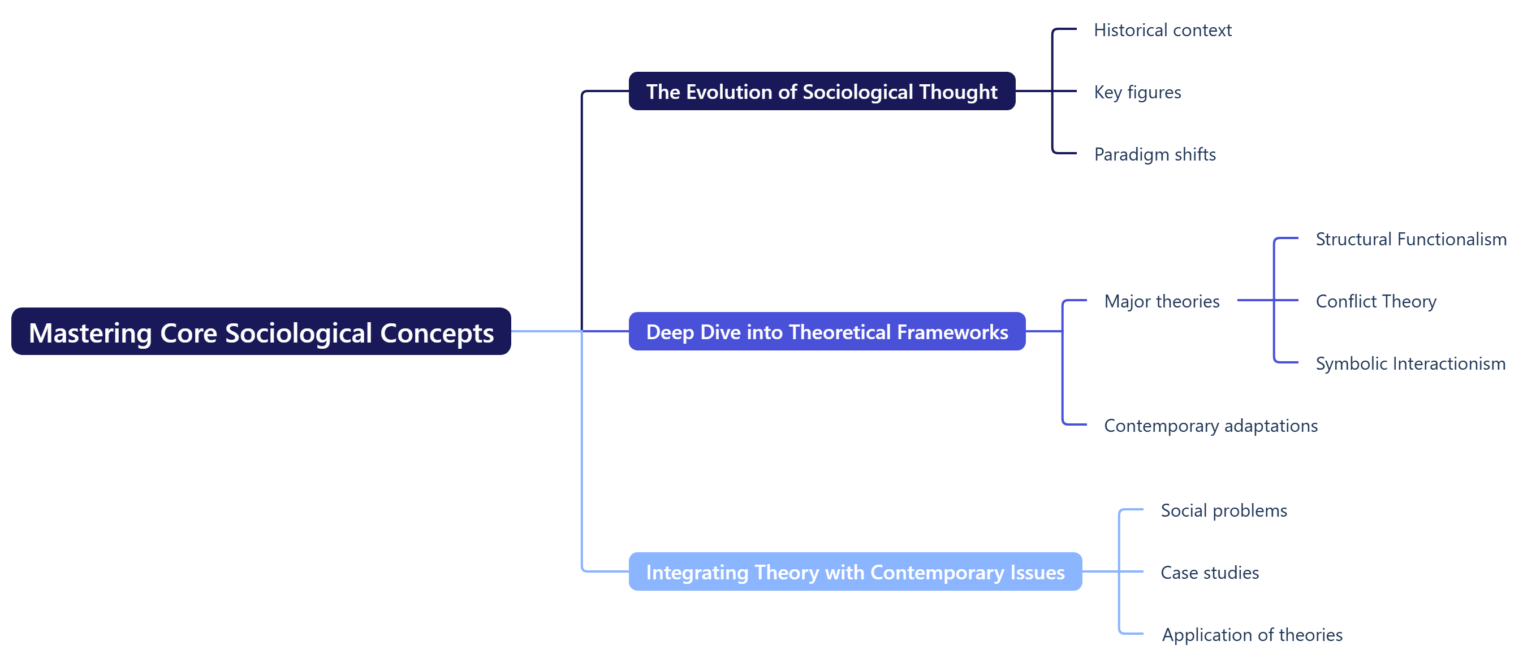 Mastering Core Sociological Concepts

The Evolution of Sociological Thought

Historical context

Key figures

Paradigm shifts

Deep Dive into Theoretical Frameworks

Major theories

Structural Functionalism

Conflict Theory

Symbolic Interactionism

Contemporary adaptations

Integrating Theory with Contemporary Issues

Social problems

Case studies

Application of theories